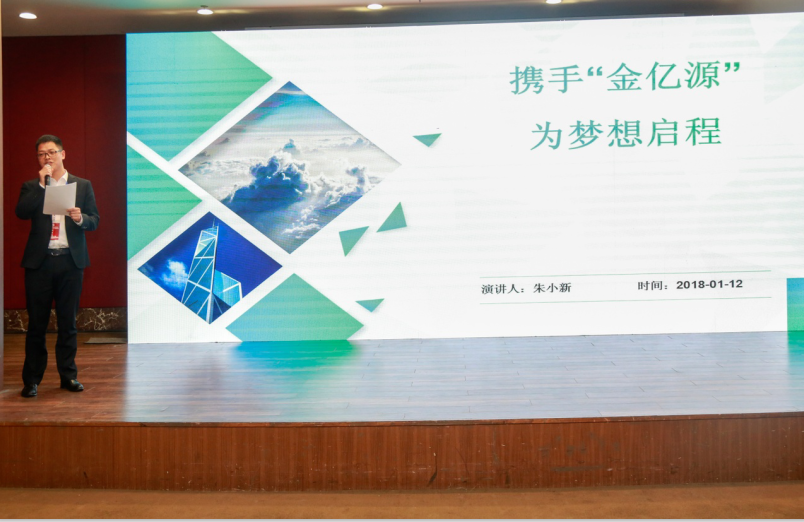 携手“金亿源”
为梦想启程

演讲人：朱小新　时间：2018-01-12